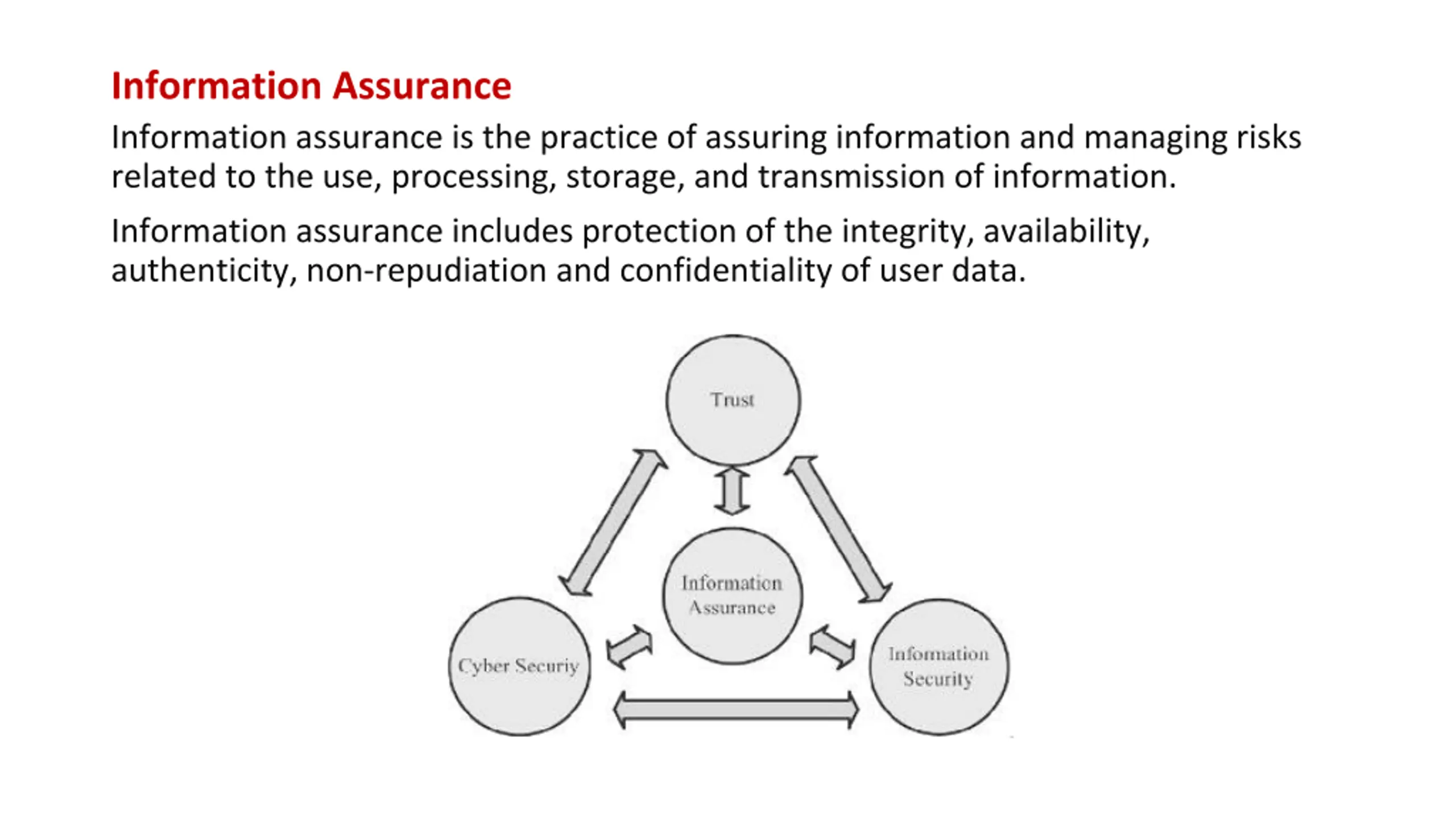 Information Assurance

Information assurance is the practice of assuring information and managing risks related to the use, processing, storage, and transmission of information.

Information assurance includes protection of the integrity, availability, authenticity, non-repudiation and confidentiality of user data.

Trust

Information Assurance

Cyber Securiy

Information Security